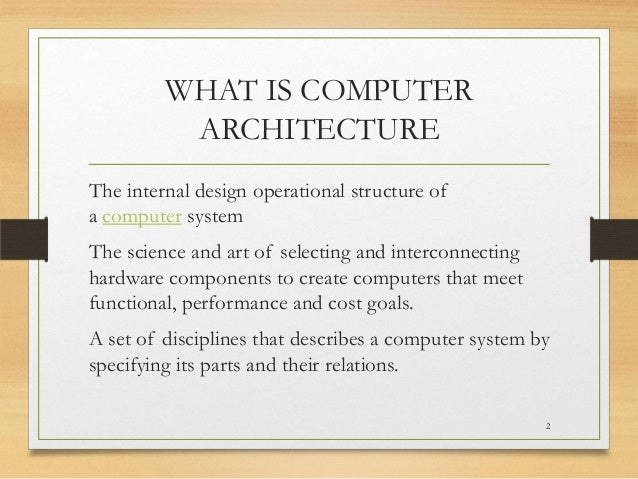 WHAT IS COMPUTER ARCHITECTURE

The internal design operational structure of a computer system

The science and art of selecting and interconnecting hardware components to create computers that meet functional, performance and cost goals.

A set of disciplines that describes a computer system by specifying its parts and their relations.

2